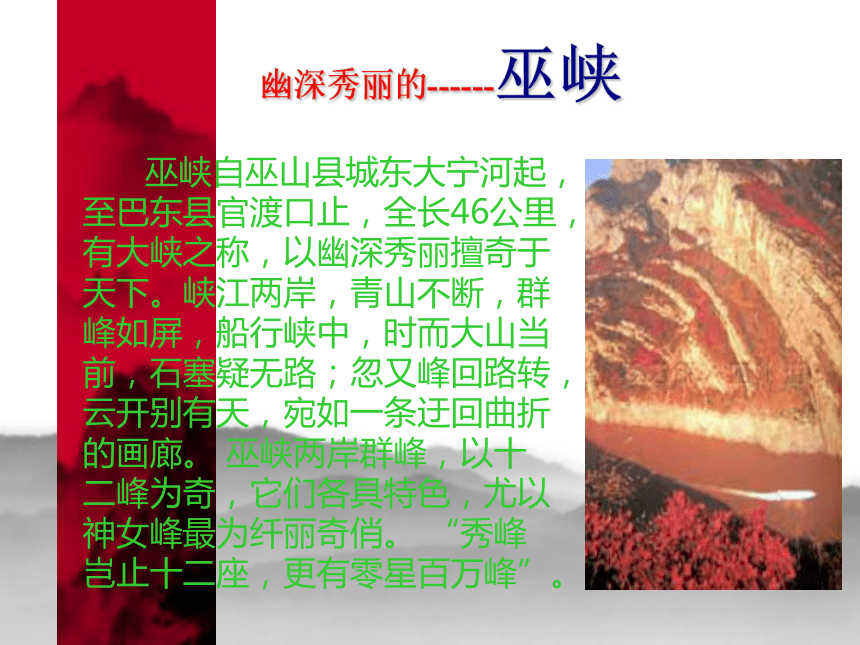 幽深秀丽的------巫峡

巫峡自巫山县城东大宁河起，至巴东县官渡口止，全长46公里，有大峡之称，以幽深秀丽擅奇于天下。峡江两岸，青山不断，群峰如屏，船行峡中，时而大山当前，石塞疑无路；忽又峰回路转，云开别有天，宛如一条迂回曲折的画廊。 巫峡两岸群峰，以十二峰为奇，它们各具特色，尤以神女峰最为纤丽奇俏。 “秀峰岂止十二座，更有零星百万峰”。